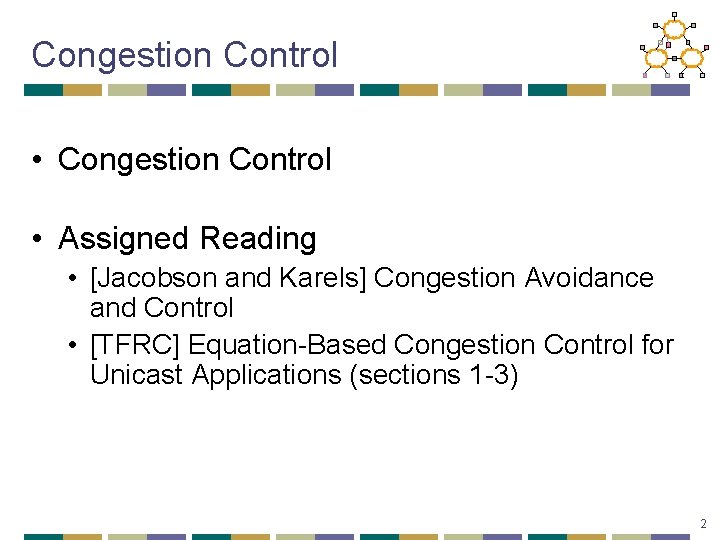 Congestion Control

• Congestion Control

• Assigned Reading
  • [Jacobson and Karels] Congestion Avoidance and Control
  • [TFRC] Equation-Based Congestion Control for Unicast Applications (sections 1-3)

2